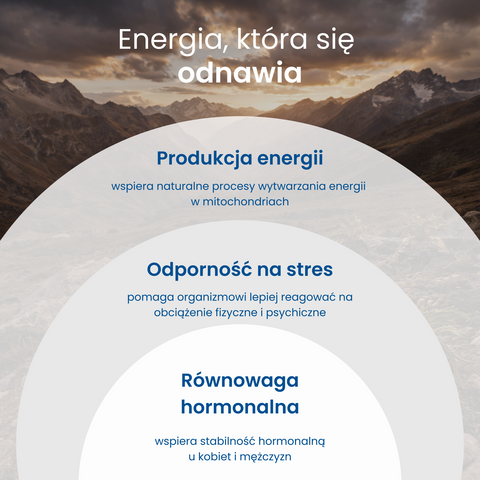 Energia, która się
odnawia

Produkcja energii

wspiera naturalne procesy wytwarzania energii w mitochondriach

Odporność na stres

pomaga organizmowi lepiej reagować na obciążenie fizyczne i psychiczne

Równowaga hormonalna

wspiera stabilność hormonalną u kobiet i mężczyzn